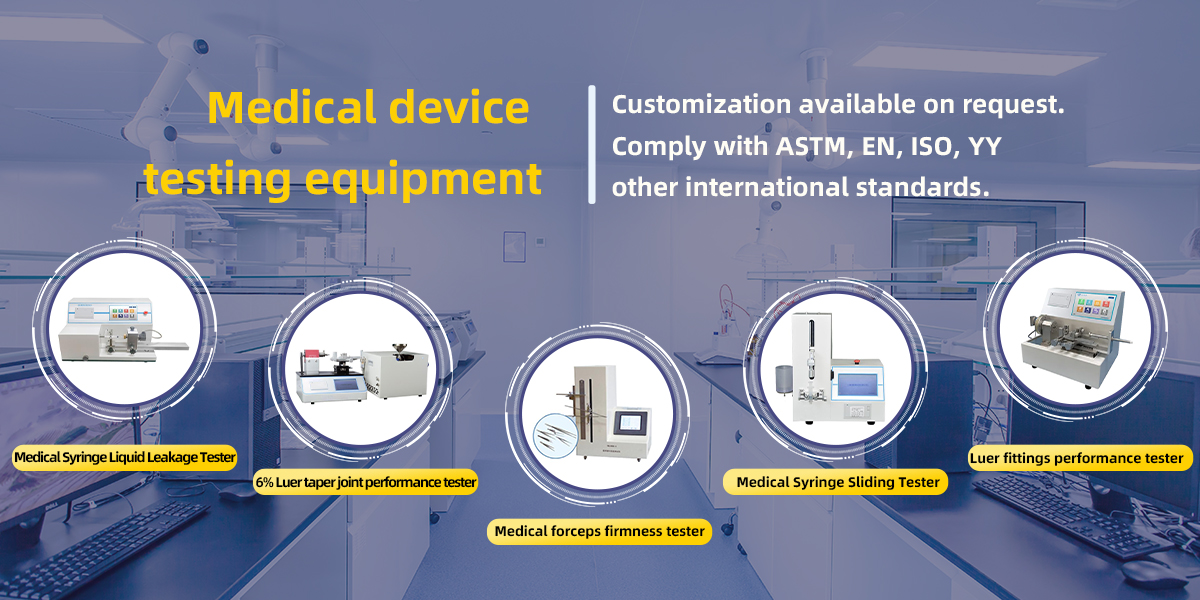 Medical device testing equipment

Customization available on request.
Comply with ASTM, EN, ISO, YY
other international standards.

Medical Syringe Liquid Leakage Tester

6% Luer taper joint performance tester

Medical forceps firmness tester

Medical Syringe Sliding Tester

Luer fittings performance tester